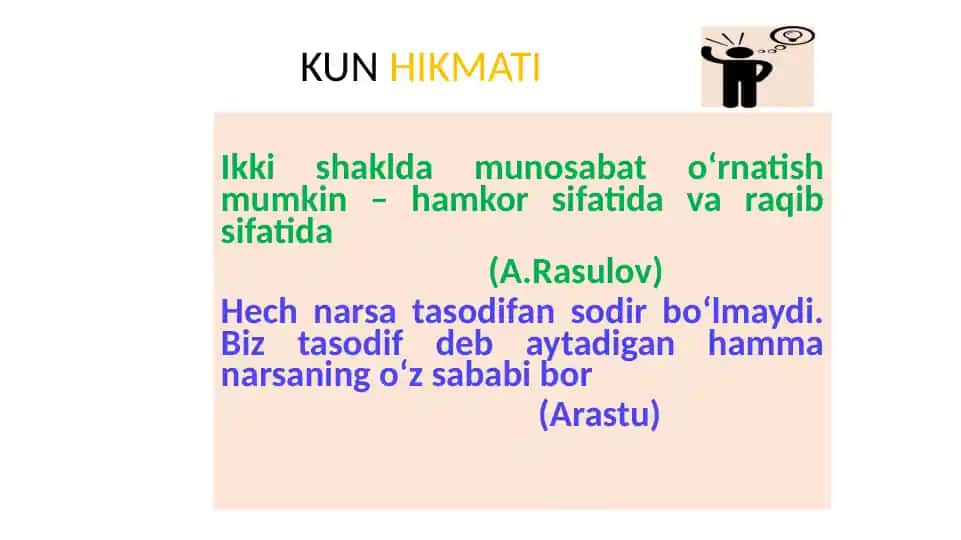 KUN HIKMATI

Ikki shaklda munosabat o‘rnatish mumkin – hamkor sifatida va raqib sifatida

(A.Rasulov)

Hech narsa tasodifan sodir bo‘lmaydi. Biz tasodif deb aytadigan hamma narsaning o‘z sababi bor

(Arastu)